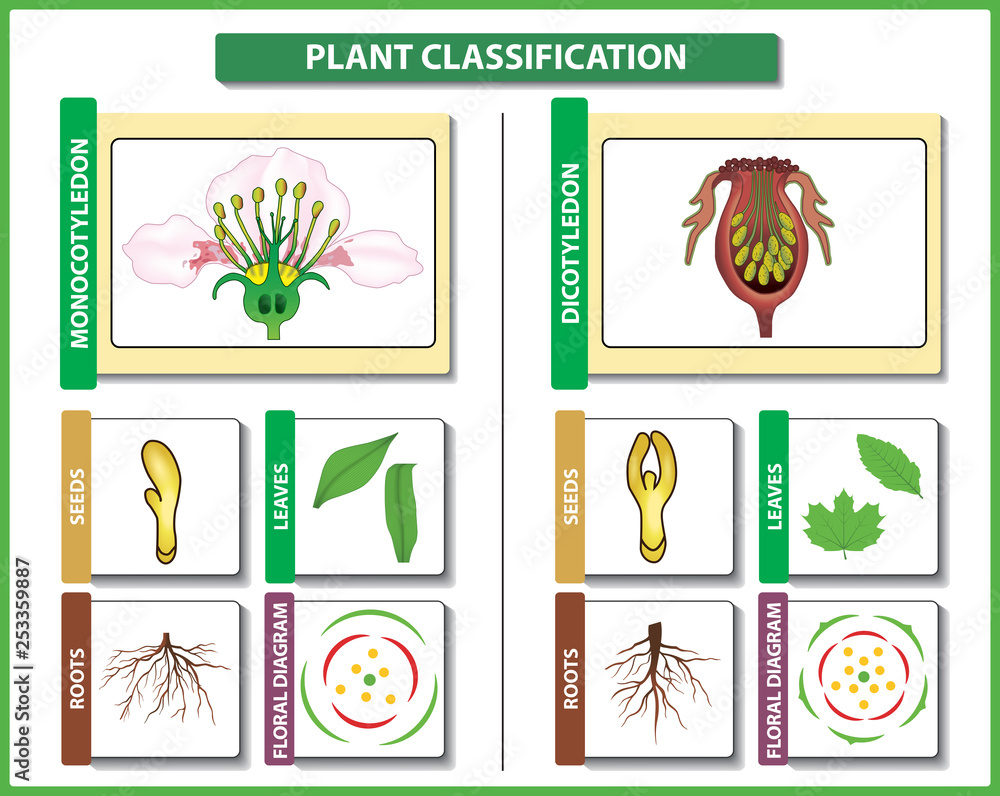 PLANT CLASSIFICATION

MONOCOTYLEDON

SEEDS

LEAVES

ROOTS

FLORAL DIAGRAM

DICOTYLEDON

SEEDS

LEAVES

ROOTS

FLORAL DIAGRAM

Adobe Stock | #253359887